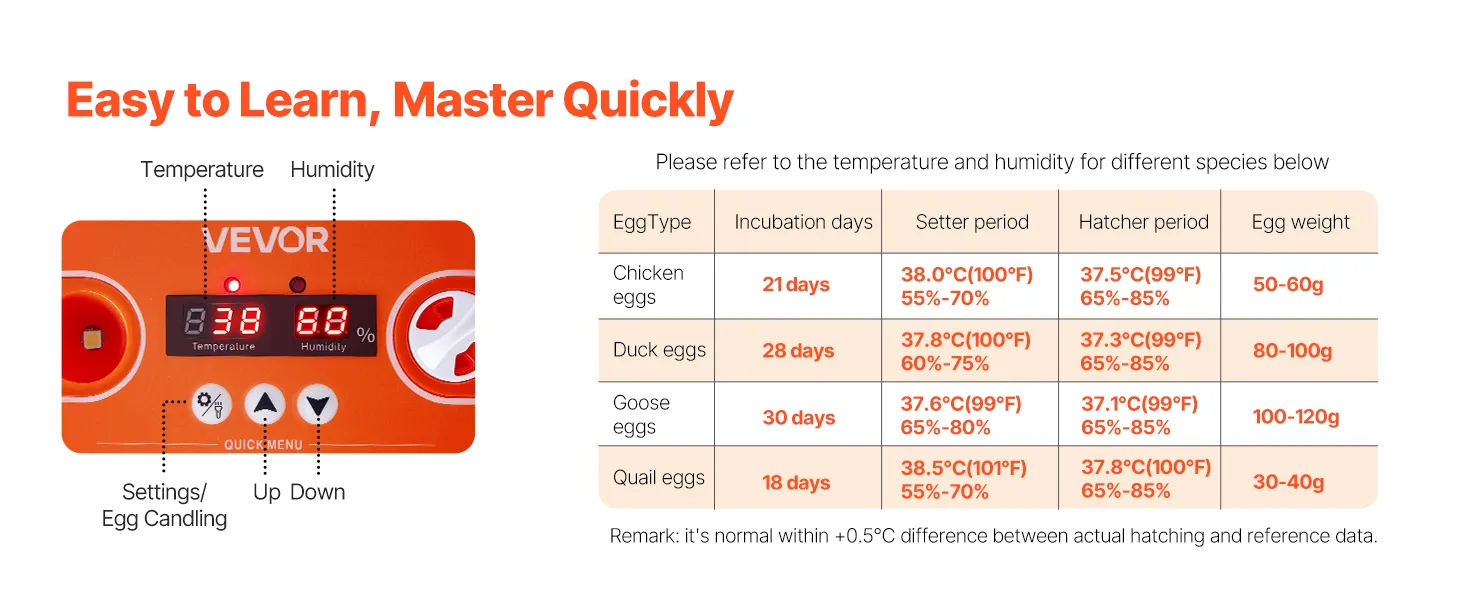 Easy to Learn, Master Quickly

Temperature Humidity

VEVOR

838 88 %

Temperature Humidity

QUICK MENU

Settings/ Egg Candling Up Down

Please refer to the temperature and humidity for different species below

| EggType | Incubation days | Setter period | Hatcher period | Egg weight |
|---|---|---|---|---|
| Chicken eggs | 21 days | 38.0°C(100°F) 55%-70% | 37.5°C(99°F) 65%-85% | 50-60g |
| Duck eggs | 28 days | 37.8°C(100°F) 60%-75% | 37.3°C(99°F) 65%-85% | 80-100g |
| Goose eggs | 30 days | 37.6°C(99°F) 65%-80% | 37.1°C(99°F) 65%-85% | 100-120g |
| Quail eggs | 18 days | 38.5°C(101°F) 55%-70% | 37.8°C(100°F) 65%-85% | 30-40g |

Remark: it's normal within +0.5°C difference between actual hatching and reference data.